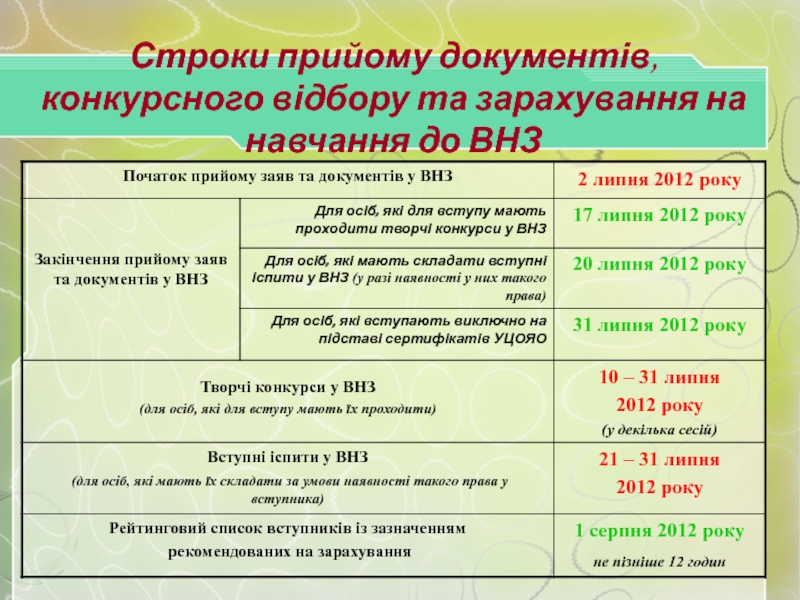 Строки прийому документів, конкурсного відбору та зарахування на навчання до ВНЗ

| Початок прийому заяв та документів у ВНЗ | | 2 липня 2012 року |
|---|---|---|
| Закінчення прийому заяв та документів у ВНЗ | Для осіб, які для вступу мають проходити творчі конкурси у ВНЗ | 17 липня 2012 року |
| | Для осіб, які мають складати вступні іспити у ВНЗ (у разі наявності у них такого права) | 20 липня 2012 року |
| | Для осіб, які вступають виключно на підставі сертифікатів УЦОЯО | 31 липня 2012 року |
| Творчі конкурси у ВНЗ (для осіб, які для вступу мають їх проходити) | | 10 – 31 липня 2012 року (у декілька сесій) |
| Вступні іспити у ВНЗ (для осіб, які мають їх складати за умови наявності такого права у вступника) | | 21 – 31 липня 2012 року |
| Рейтинговий список вступників із зазначенням рекомендованих на зарахування | | 1 серпня 2012 року не пізніше 12 годин |